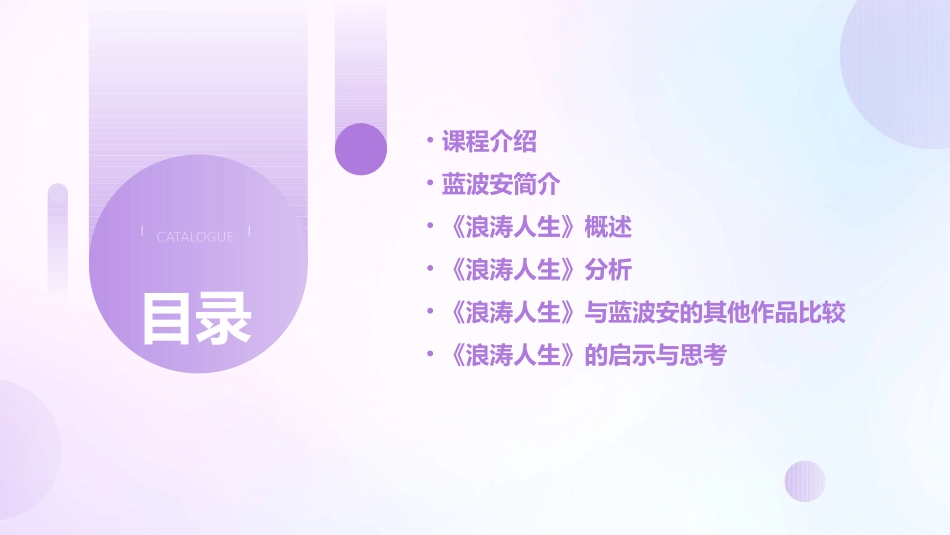 CATALOGUE

目录

• 课程介绍
• 蓝波安简介
• 《浪涛人生》概述
• 《浪涛人生》分析
• 《浪涛人生》与蓝波安的其他作品比较
• 《浪涛人生》的启示与思考